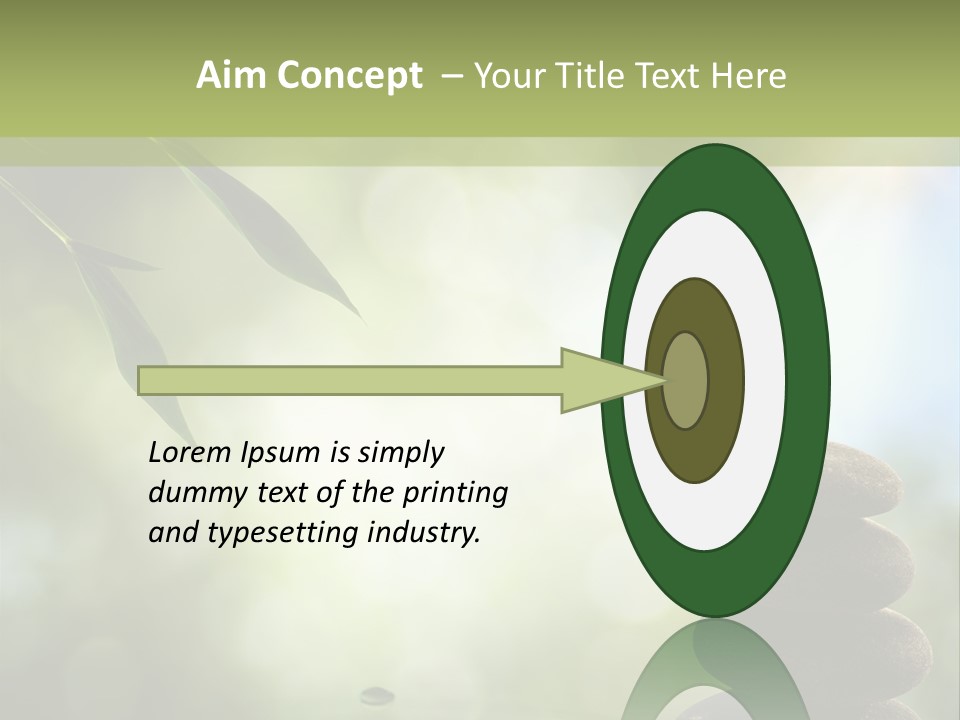 Aim Concept – Your Title Text Here

Lorem Ipsum is simply dummy text of the printing and typesetting industry.